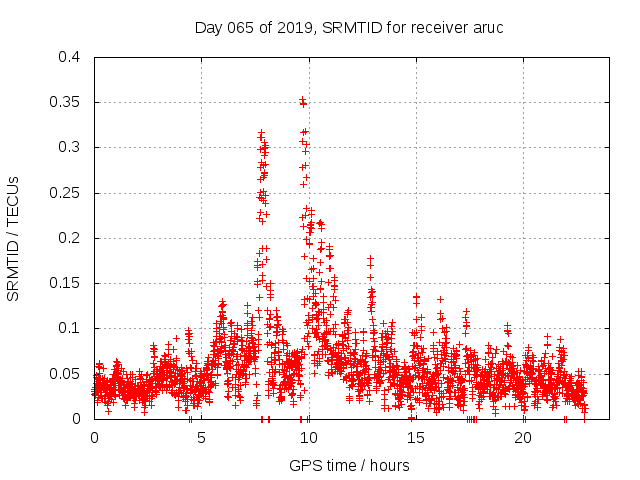 Day 065 of 2019, SRMTID for receiver aruc

SRMTID / TECUs

0.4
0.35
0.3
0.25
0.2
0.15
0.1
0.05
0

0
5
10
15
20

GPS time / hours